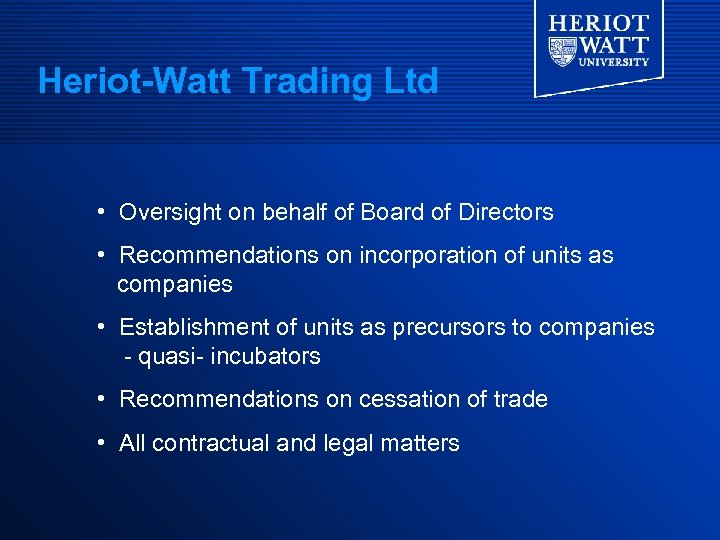 HERIOT
WATT
UNIVERSITY

Heriot-Watt Trading Ltd

• Oversight on behalf of Board of Directors

• Recommendations on incorporation of units as companies

• Establishment of units as precursors to companies
 - quasi- incubators

• Recommendations on cessation of trade

• All contractual and legal matters